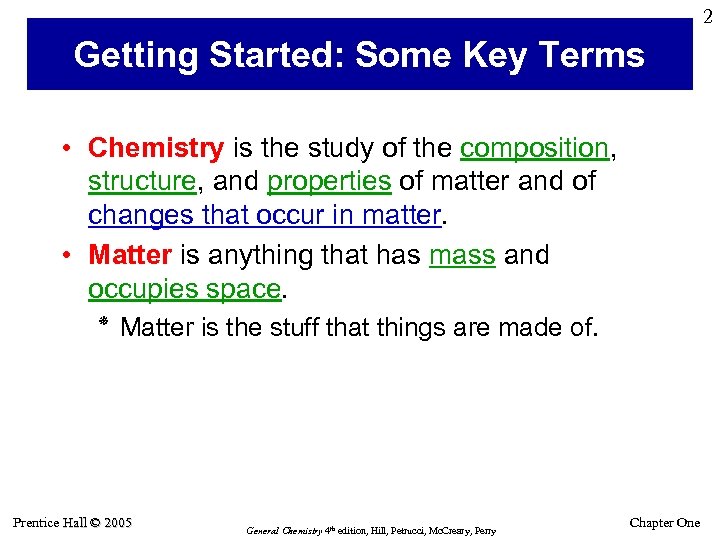 2

Getting Started: Some Key Terms

• Chemistry is the study of the composition, structure, and properties of matter and of changes that occur in matter.

• Matter is anything that has mass and occupies space.

* Matter is the stuff that things are made of.

Prentice Hall © 2005

General Chemistry 4th edition, Hill, Petrucci, McCreary, Perry

Chapter One